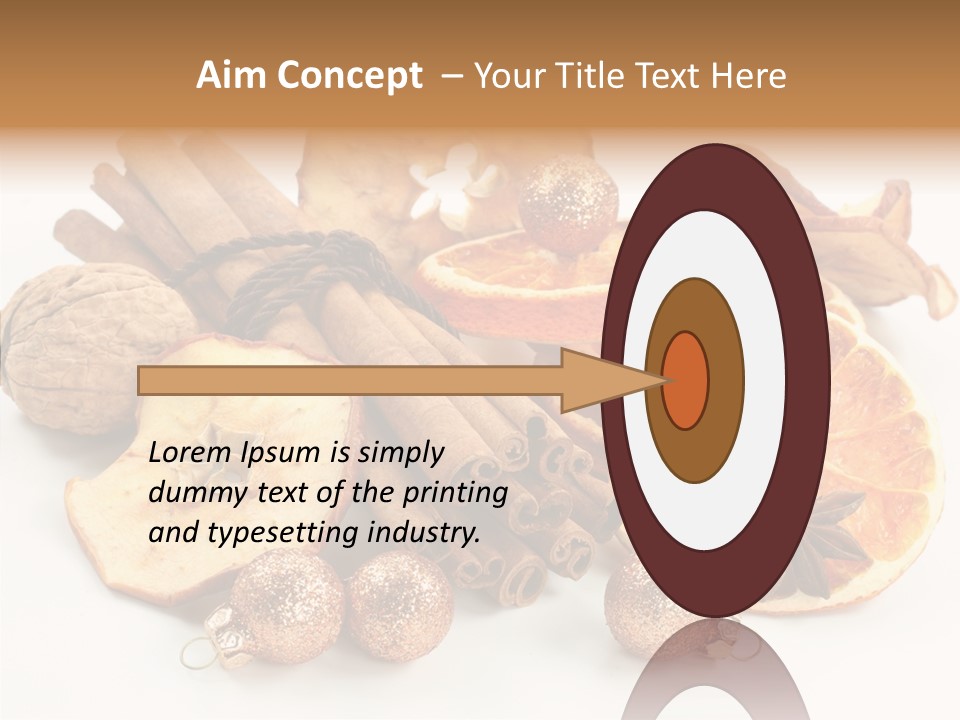 Aim Concept – Your Title Text Here

Lorem Ipsum is simply dummy text of the printing and typesetting industry.